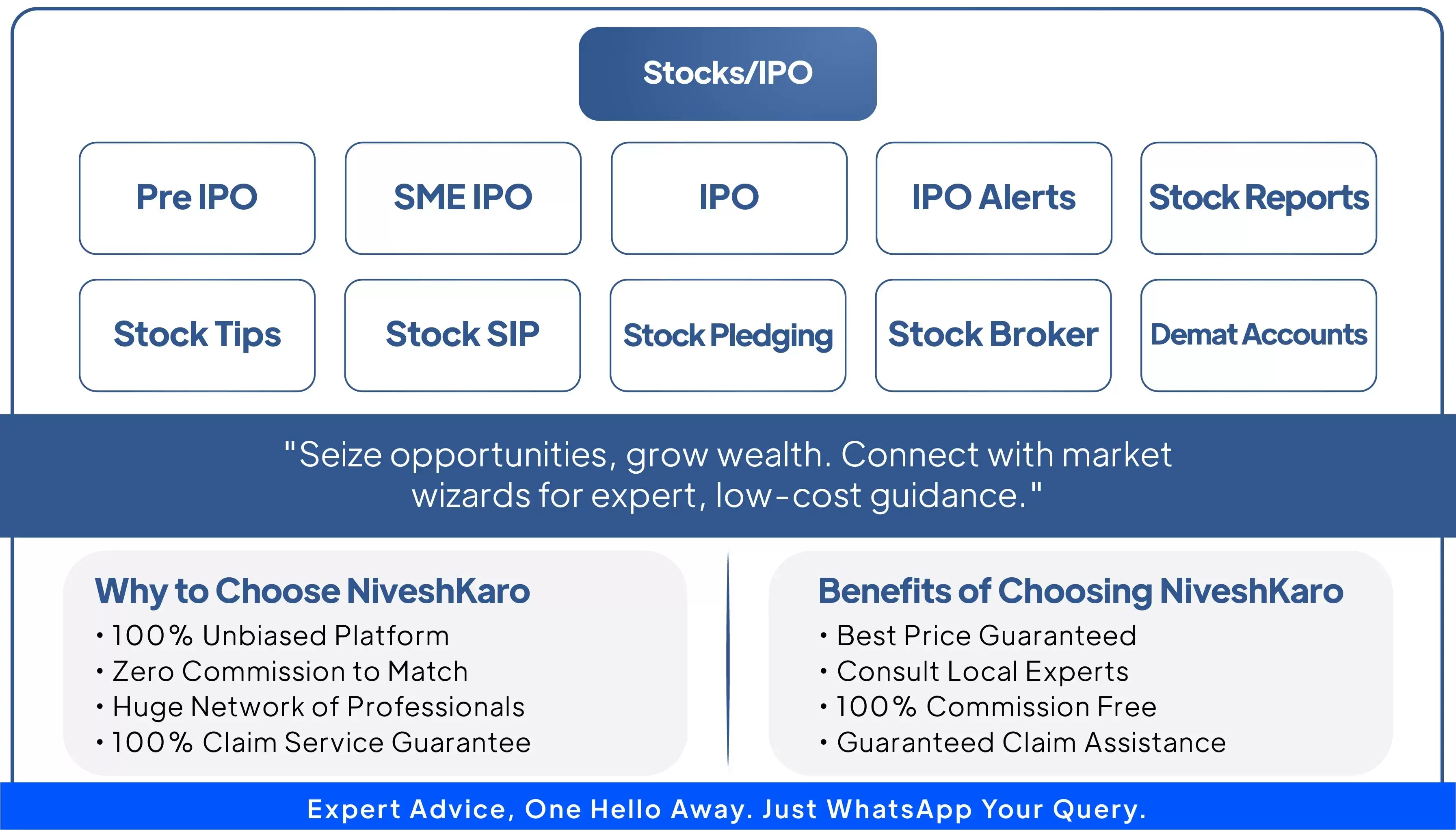 Stocks/IPO

Pre IPO

SME IPO

IPO

IPO Alerts

Stock Reports

Stock Tips

Stock SIP

Stock Pledging

Stock Broker

Demat Accounts

"Seize opportunities, grow wealth. Connect with market wizards for expert, low-cost guidance."

Why to Choose NiveshKaro
• 100% Unbiased Platform
• Zero Commission to Match
• Huge Network of Professionals
• 100% Claim Service Guarantee

Benefits of Choosing NiveshKaro
• Best Price Guaranteed
• Consult Local Experts
• 100% Commission Free
• Guaranteed Claim Assistance

Expert Advice, One Hello Away. Just WhatsApp Your Query.